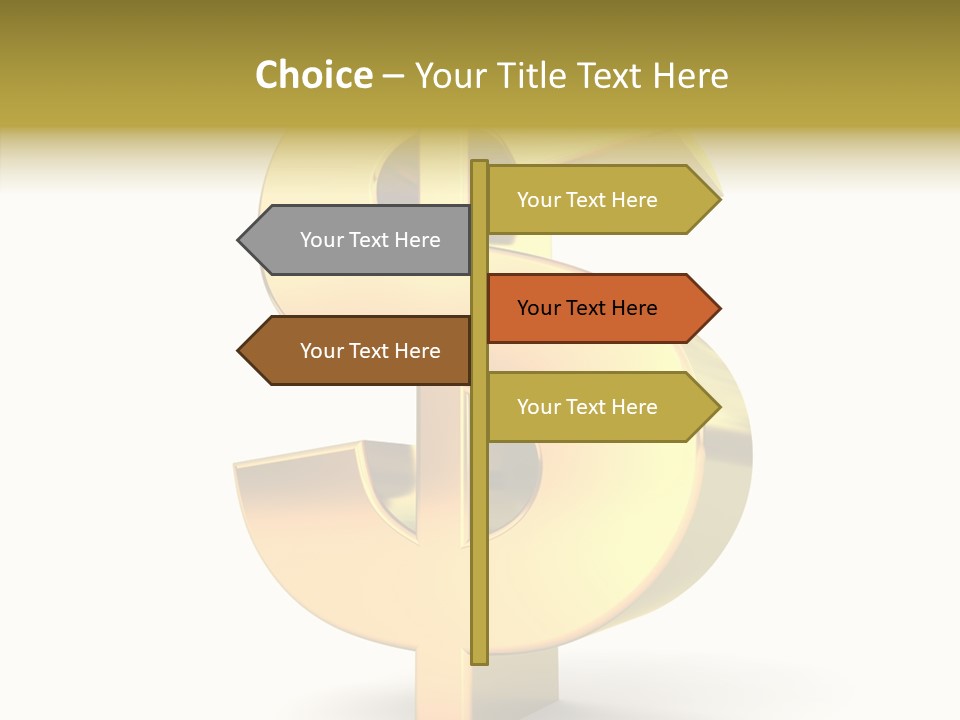 Choice – Your Title Text Here

Your Text Here

Your Text Here

Your Text Here

Your Text Here

Your Text Here